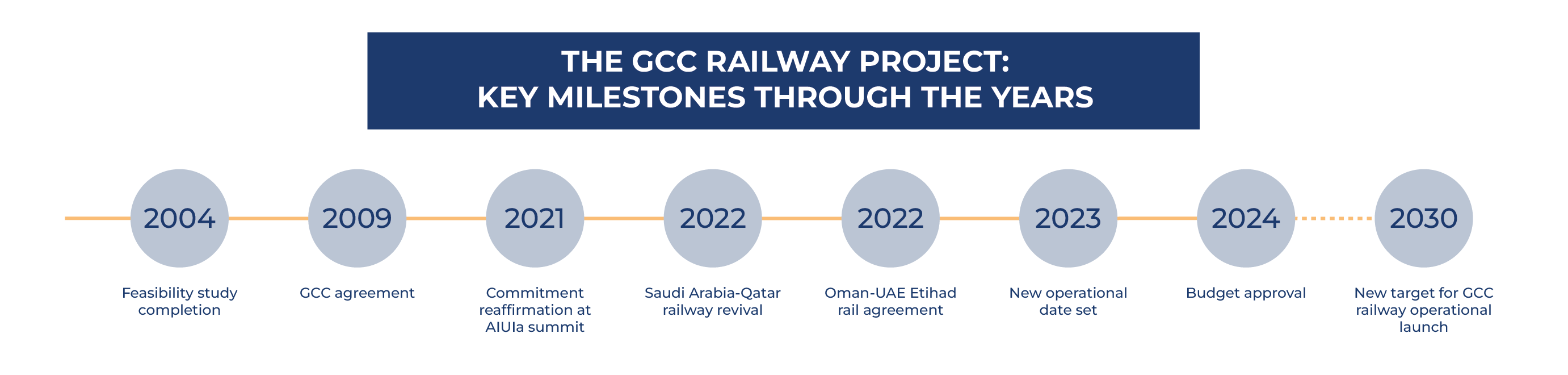 THE GCC RAILWAY PROJECT:
KEY MILESTONES THROUGH THE YEARS

2004
Feasibility study completion

2009
GCC agreement

2021
Commitment reaffirmation at AlUla summit

2022
Saudi Arabia-Qatar railway revival

2022
Oman-UAE Etihad rail agreement

2023
New operational date set

2024
Budget approval

2030
New target for GCC railway operational launch